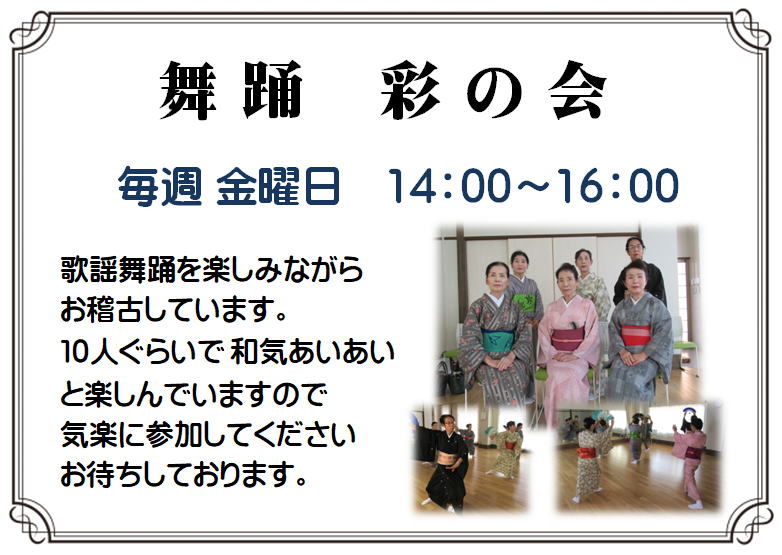 舞踊　彩の会

毎週 金曜日　14：00～16：00

歌謡舞踊を楽しみながら
お稽古しています。
10人ぐらいで 和気あいあい
と楽しんでいますので
気楽に参加してください
お待ちしております。